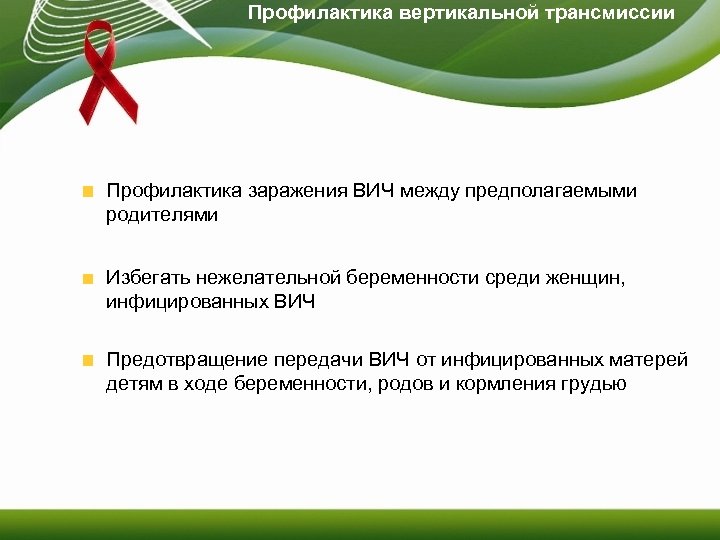 Профилактика вертикальной трансмиссии

Профилактика заражения ВИЧ между предполагаемыми родителями

Избегать нежелательной беременности среди женщин, инфицированных ВИЧ

Предотвращение передачи ВИЧ от инфицированных матерей детям в ходе беременности, родов и кормления грудью